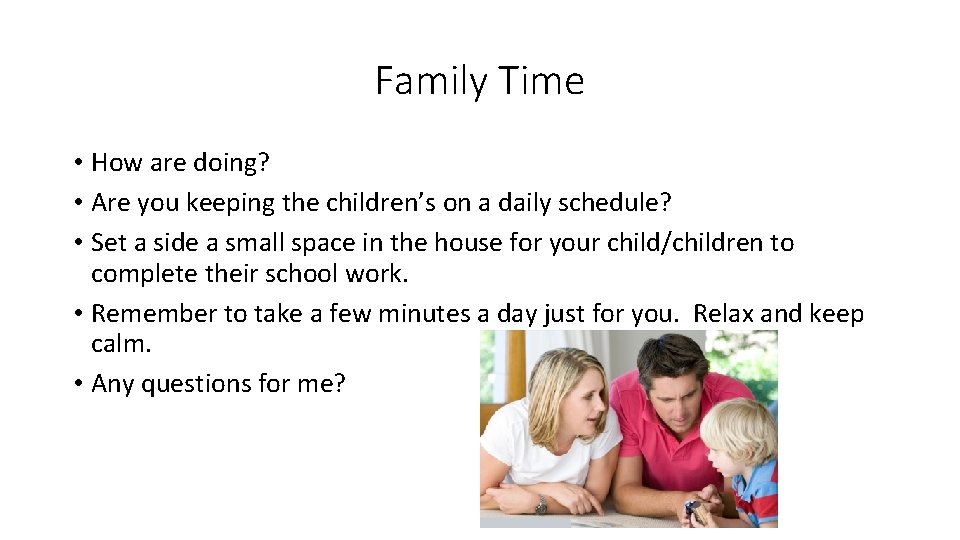 Family Time

• How are doing?
• Are you keeping the children's on a daily schedule?
• Set a side a small space in the house for your child/children to complete their school work.
• Remember to take a few minutes a day just for you. Relax and keep calm.
• Any questions for me?